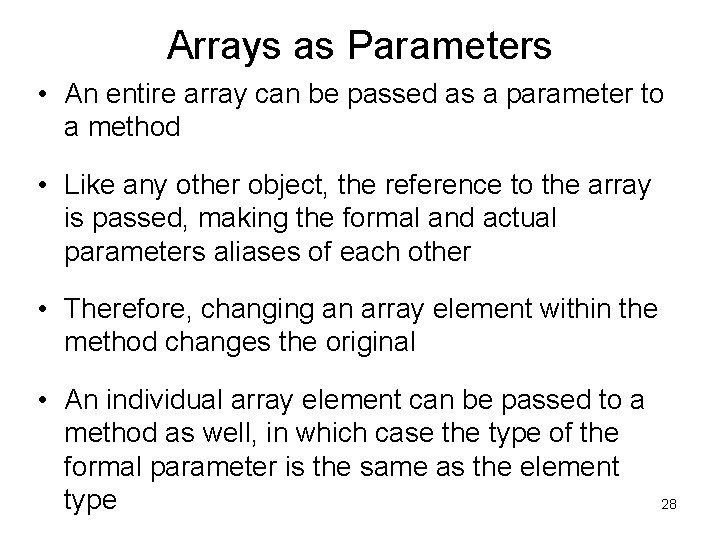 Arrays as Parameters

• An entire array can be passed as a parameter to a method

• Like any other object, the reference to the array is passed, making the formal and actual parameters aliases of each other

• Therefore, changing an array element within the method changes the original

• An individual array element can be passed to a method as well, in which case the type of the formal parameter is the same as the element type

28